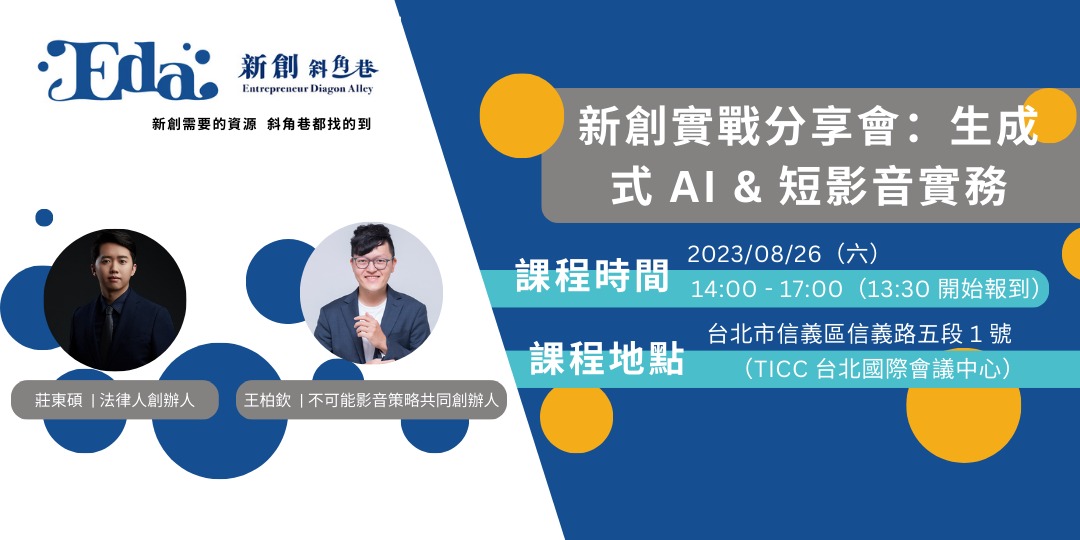 Eda 新創 斜角巷
Entrepreneur Diagon Alley

新創需要的資源 斜角巷都找的到

新創實戰分享會：生成式 AI & 短影音實務

課程時間
2023/08/26（六）
14:00 - 17:00（13:30 開始報到）

課程地點
台北市信義區信義路五段 1 號
（TICC 台北國際會議中心）

莊東碩 ｜法律人創辦人

王柏欽 ｜不可能影音策略共同創辦人